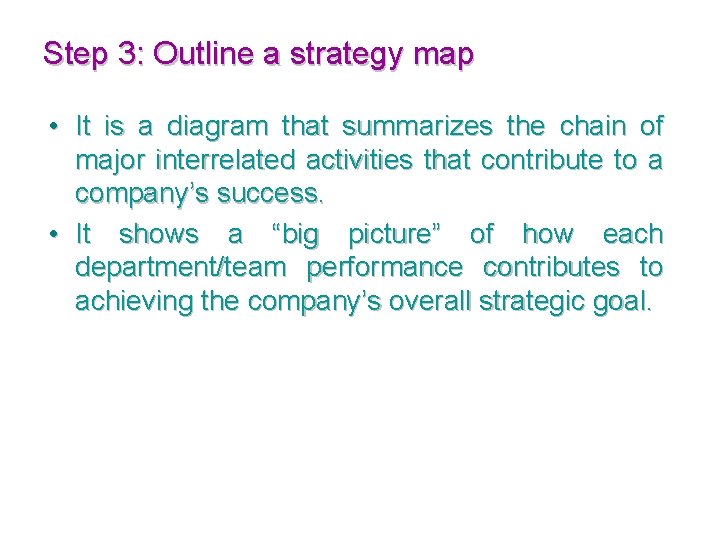 Step 3: Outline a strategy map

• It is a diagram that summarizes the chain of major interrelated activities that contribute to a company’s success.

• It shows a “big picture” of how each department/team performance contributes to achieving the company’s overall strategic goal.